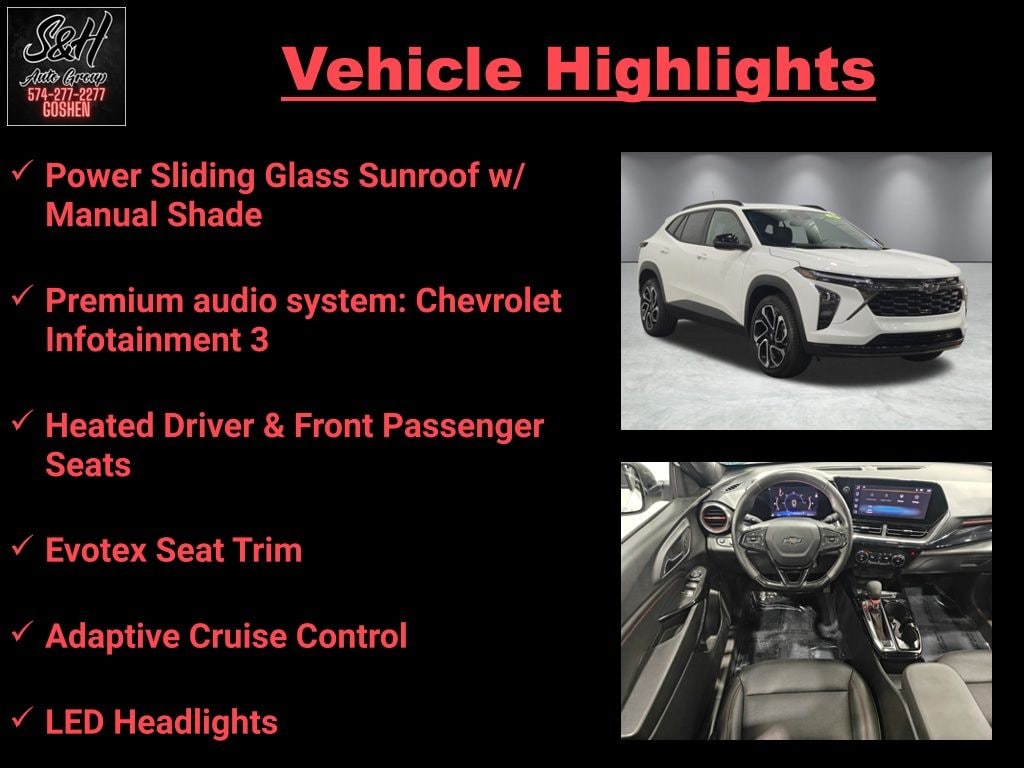 S&H
Auto Group
574-277-2277
GOSHEN

Vehicle Highlights

✓ Power Sliding Glass Sunroof w/ Manual Shade

✓ Premium audio system: Chevrolet Infotainment 3

✓ Heated Driver & Front Passenger Seats

✓ Evotex Seat Trim

✓ Adaptive Cruise Control

✓ LED Headlights